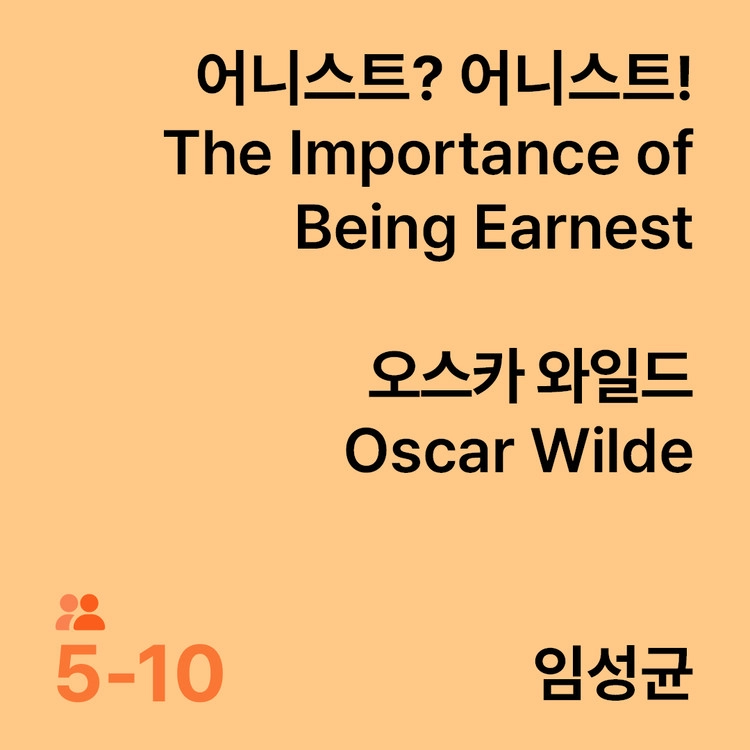 어니스트? 어니스트!
The Importance of Being Earnest

오스카 와일드
Oscar Wilde

5-10

임성균